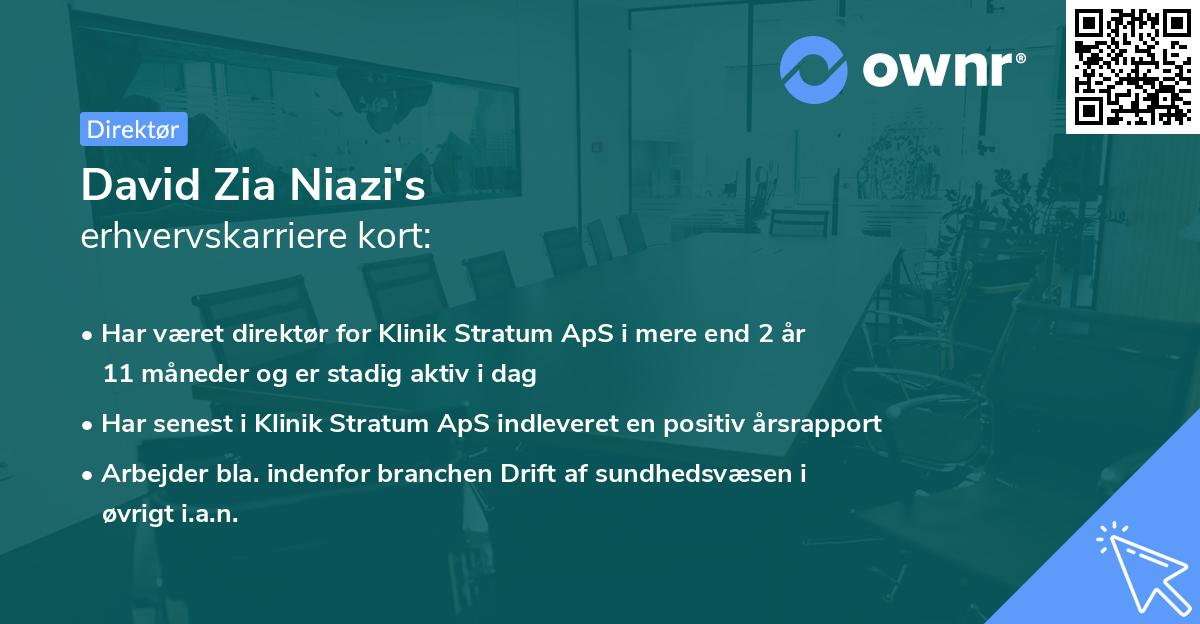 ownr®

Direktør

David Zia Niazi's
erhvervskarriere kort:

• Har været direktør for Klinik Stratum ApS i mere end 2 år 11 måneder og er stadig aktiv i dag

• Har senest i Klinik Stratum ApS indleveret en positiv årsrapport

• Arbejder bla. indenfor branchen Drift af sundhedsvæsen i øvrigt i.a.n.